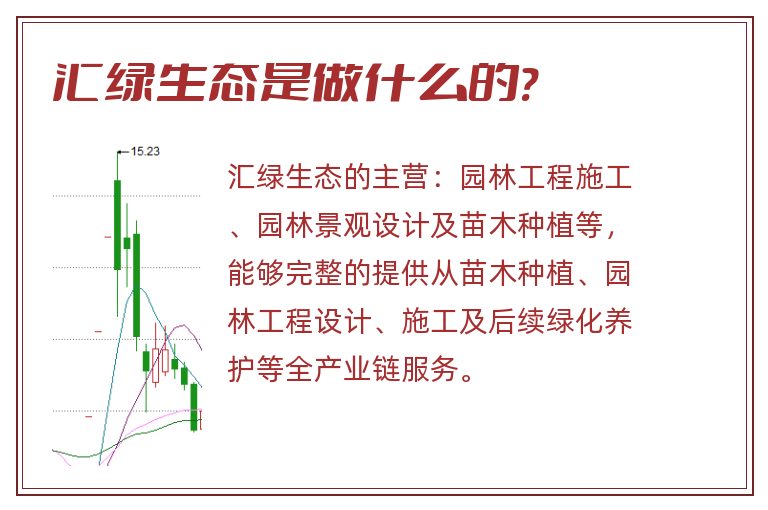 汇绿生态是做什么的?

15.23

汇绿生态的主营：园林工程施工、园林景观设计及苗木种植等，能够完整的提供从苗木种植、园林工程设计、施工及后续绿化养护等全产业链服务。